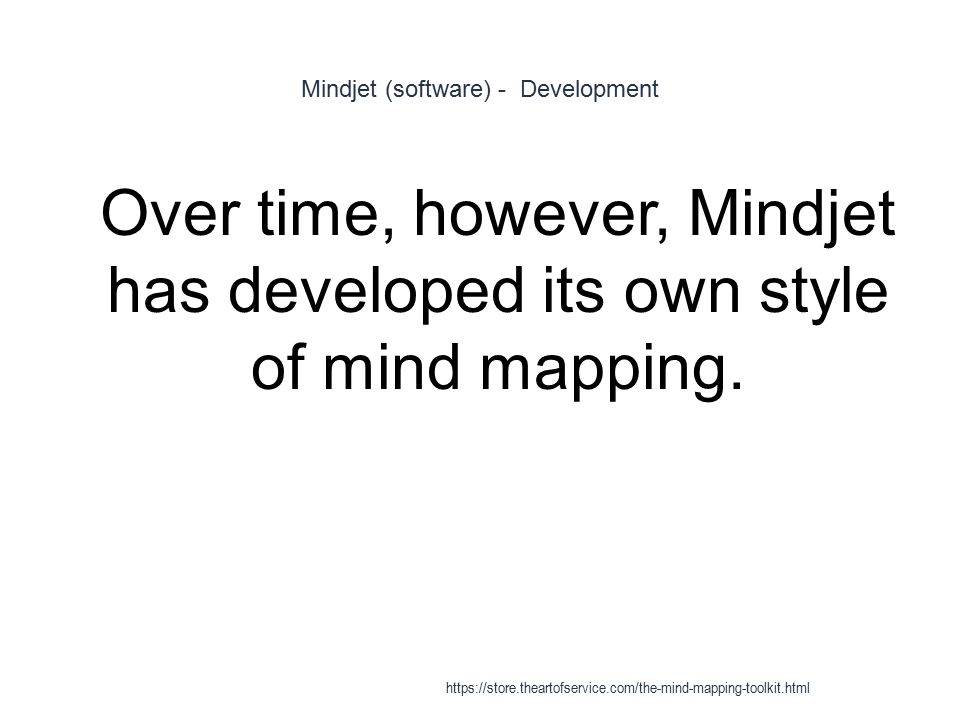 Mindjet (software) - Development

Over time, however, Mindjet has developed its own style of mind mapping.

https://store.theartofservice.com/the-mind-mapping-toolkit.html